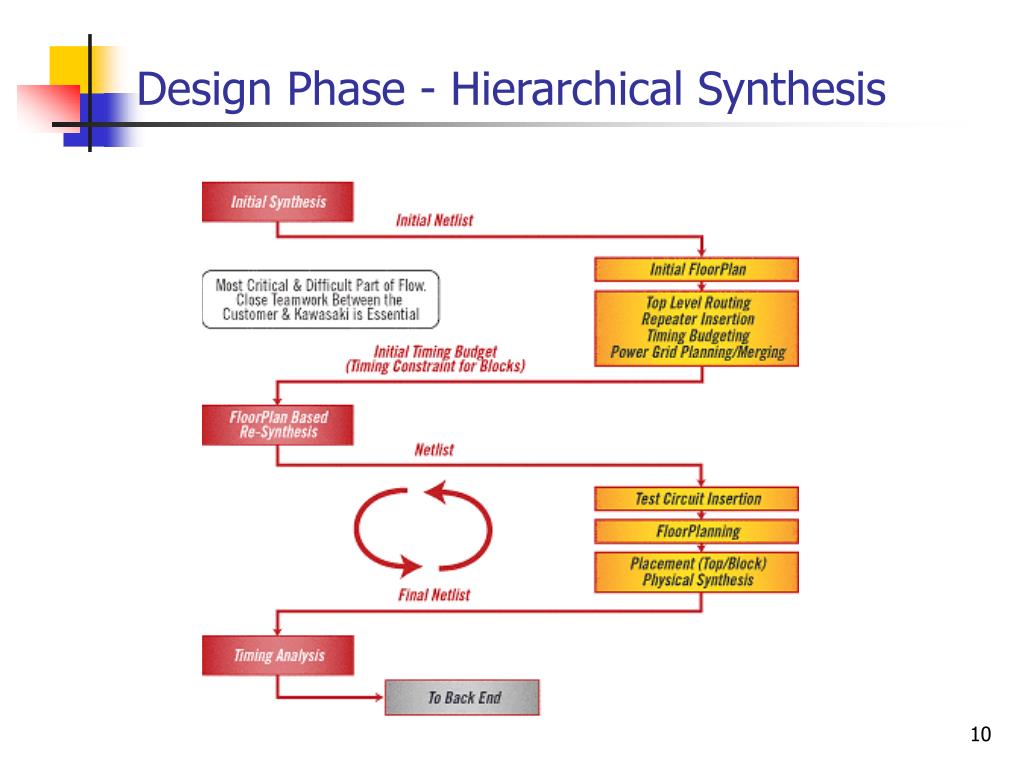 Design Phase - Hierarchical Synthesis

Initial Synthesis

Initial Netlist

Initial FloorPlan

Most Critical & Difficult Part of Flow. Close Teamwork Between the Customer & Kawasaki is Essential

Top Level Routing
Repeater Insertion
Timing Budgeting
Power Grid Planning/Merging

Initial Timing Budget
(Timing Constraint for Blocks)

FloorPlan Based Re-Synthesis

Netlist

Test Circuit Insertion

FloorPlanning

Placement (Top/Block)
Physical Synthesis

Final Netlist

Timing Analysis

To Back End

10